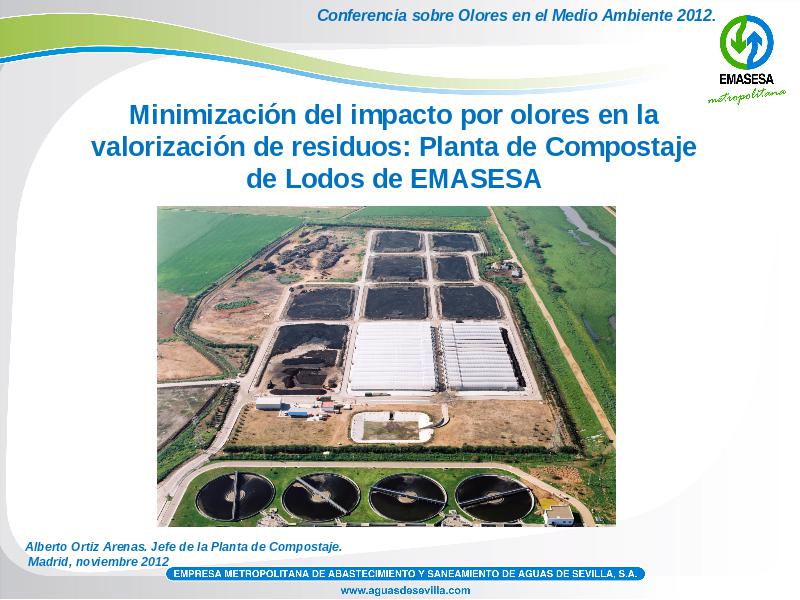 Conferencia sobre Olores en el Medio Ambiente 2012.

EMASESA metropolitana

Minimización del impacto por olores en la valorización de residuos: Planta de Compostaje de Lodos de EMASESA

Alberto Ortiz Arenas. Jefe de la Planta de Compostaje.
Madrid, noviembre 2012

EMPRESA METROPOLITANA DE ABASTECIMIENTO Y SANEAMIENTO DE AGUAS DE SEVILLA, S.A.

www.aguasdesevilla.com